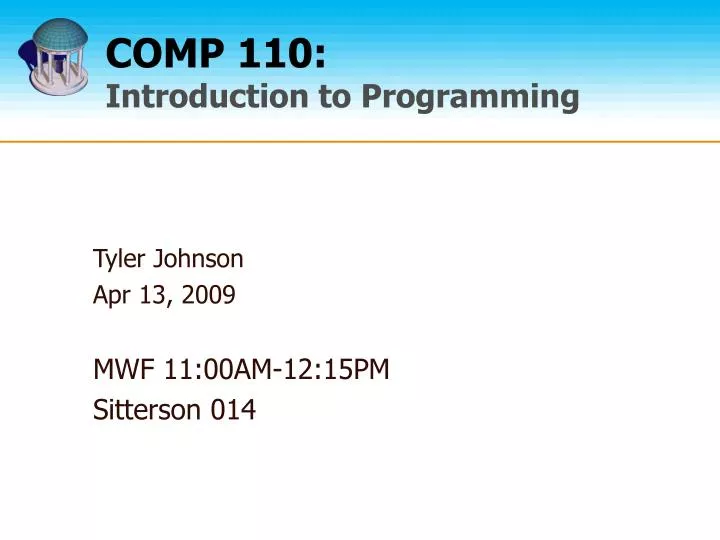 COMP 110:
Introduction to Programming

Tyler Johnson
Apr 13, 2009

MWF 11:00AM-12:15PM
Sitterson 014